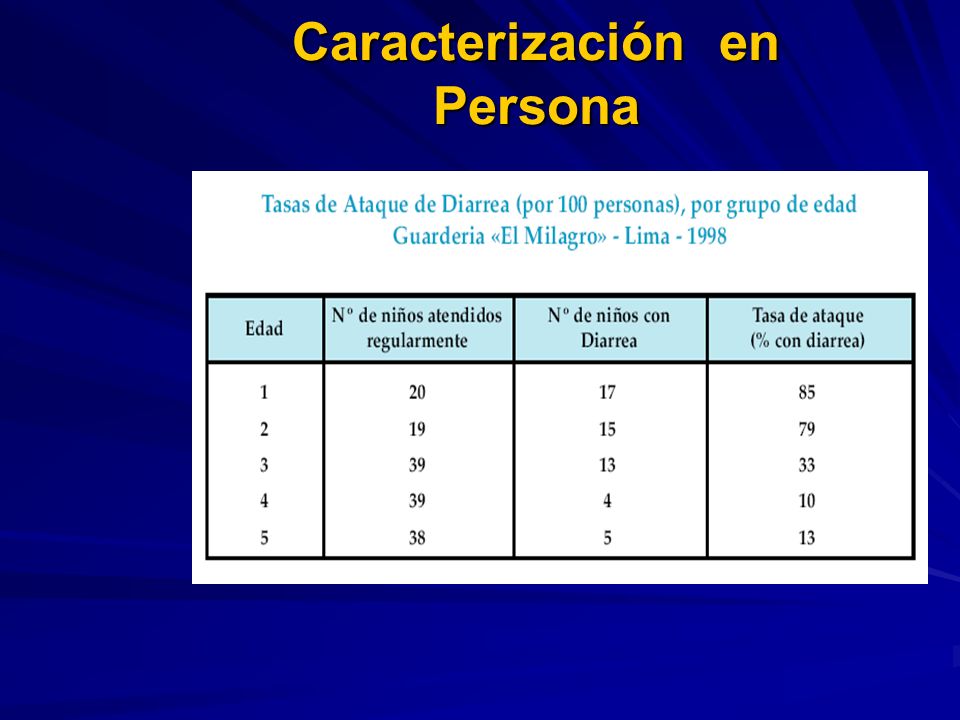 Caracterización en Persona

Tasas de Ataque de Diarrea (por 100 personas), por grupo de edad
Guarderia «El Milagro» - Lima - 1998

| Edad | Nº de niños atendidos regularmente | Nº de niños con Diarrea | Tasa de ataque (% con diarrea) |
|---|---|---|---|
| 1 | 20 | 17 | 85 |
| 2 | 19 | 15 | 79 |
| 3 | 39 | 13 | 33 |
| 4 | 39 | 4 | 10 |
| 5 | 38 | 5 | 13 |